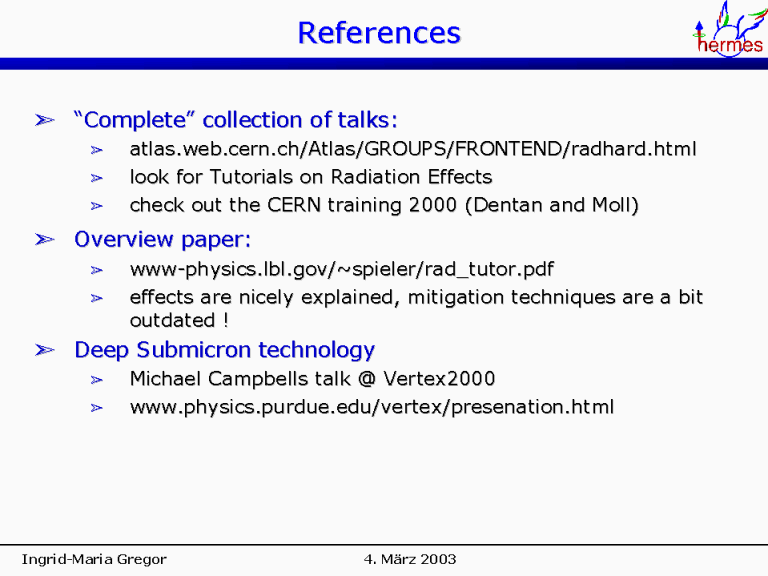 References

hermes

➢ "Complete" collection of talks:
  ➢ atlas.web.cern.ch/Atlas/GROUPS/FRONTEND/radhard.html
  ➢ look for Tutorials on Radiation Effects
  ➢ check out the CERN training 2000 (Dentan and Moll)

➢ Overview paper:
  ➢ www-physics.lbl.gov/~spieler/rad_tutor.pdf
  ➢ effects are nicely explained, mitigation techniques are a bit outdated !

➢ Deep Submicron technology
  ➢ Michael Campbells talk @ Vertex2000
  ➢ www.physics.purdue.edu/vertex/presenation.html

Ingrid-Maria Gregor

4. März 2003